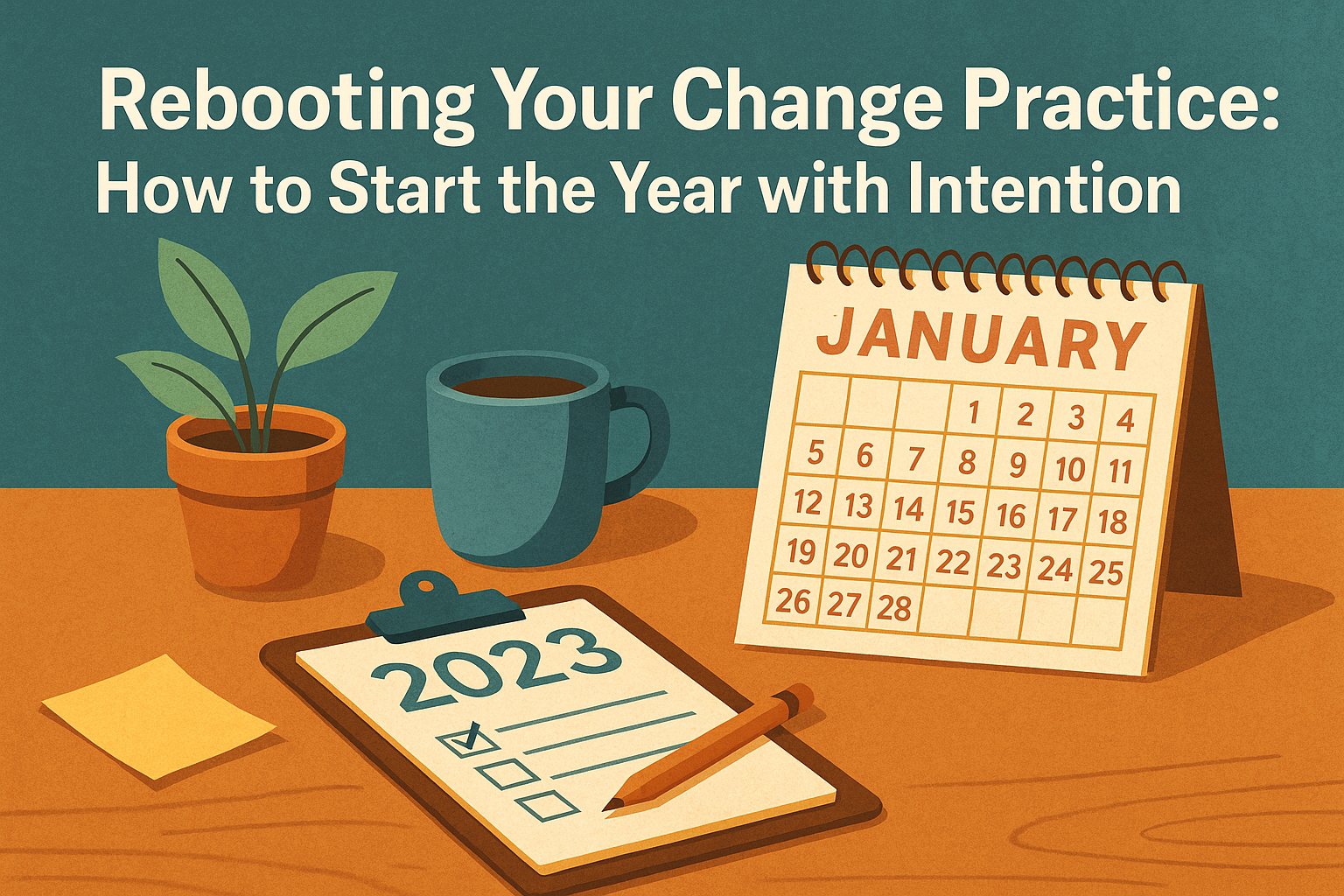 Rebooting Your Change Practice:
How to Start the Year with Intention

JANUARY

|  |  |  | 1 | 2 | 3 | 4 |
|---|---|---|---|---|---|---|
| 5 | 6 | 7 | 8 | 9 | 10 | 11 |
| 12 | 13 | 14 | 15 | 16 | 17 | 18 |
| 19 | 20 | 21 | 22 | 23 | 24 | 25 |
| 26 | 27 | 28 |  |  |  |  |

2023